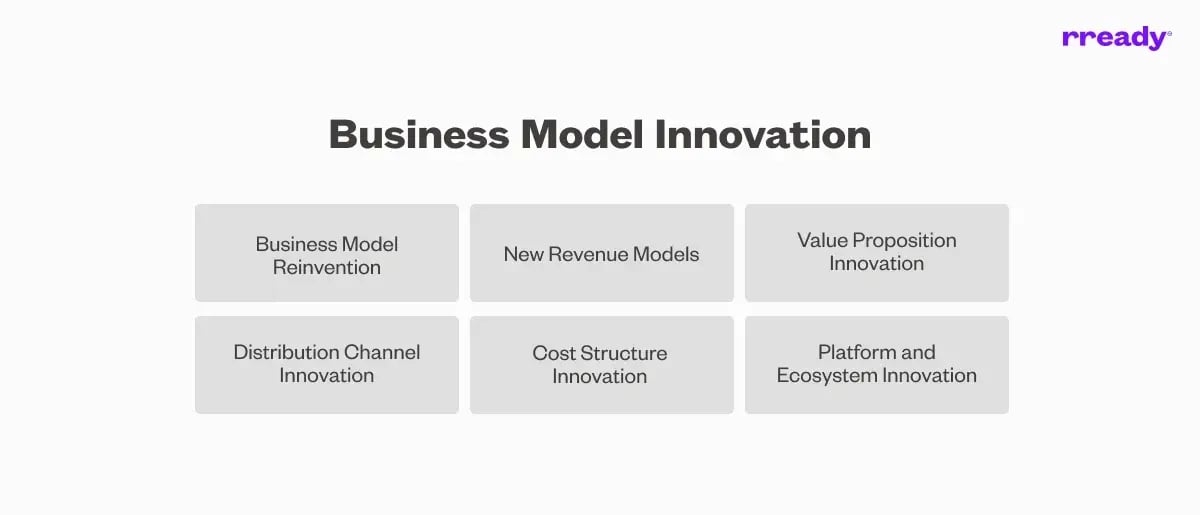 rready

Business Model Innovation

Business Model Reinvention

New Revenue Models

Value Proposition Innovation

Distribution Channel Innovation

Cost Structure Innovation

Platform and Ecosystem Innovation